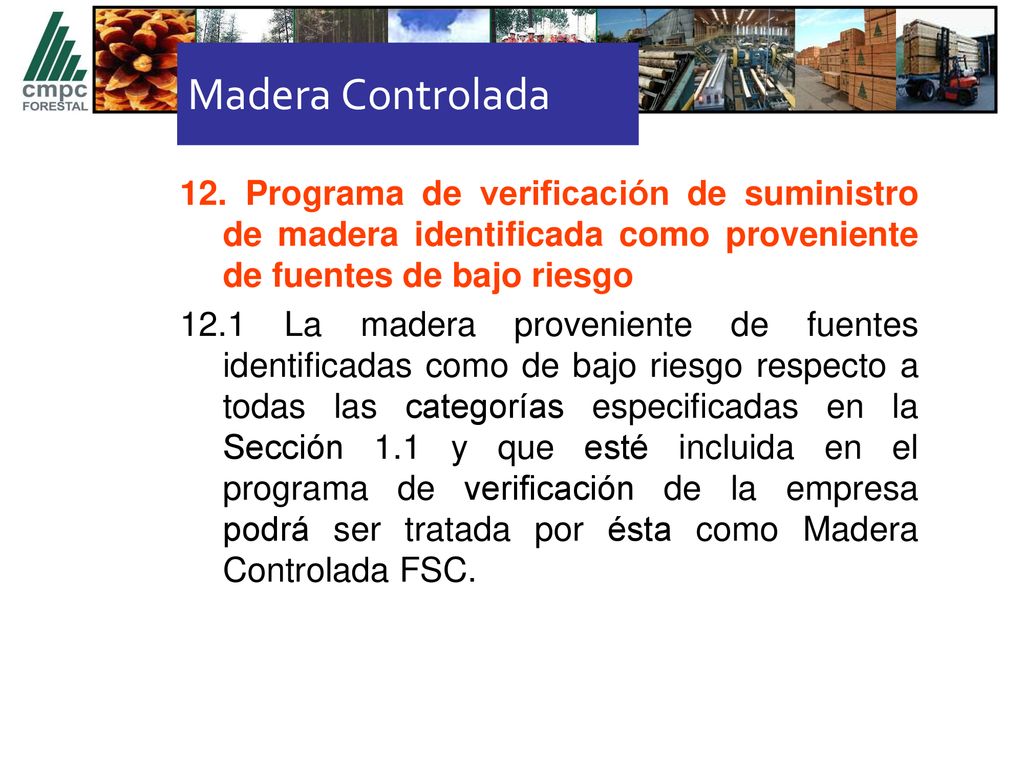 cmpc
FORESTAL

Madera Controlada

12. Programa de verificación de suministro de madera identificada como proveniente de fuentes de bajo riesgo

12.1 La madera proveniente de fuentes identificadas como de bajo riesgo respecto a todas las categorías especificadas en la Sección 1.1 y que esté incluida en el programa de verificación de la empresa podrá ser tratada por ésta como Madera Controlada FSC.